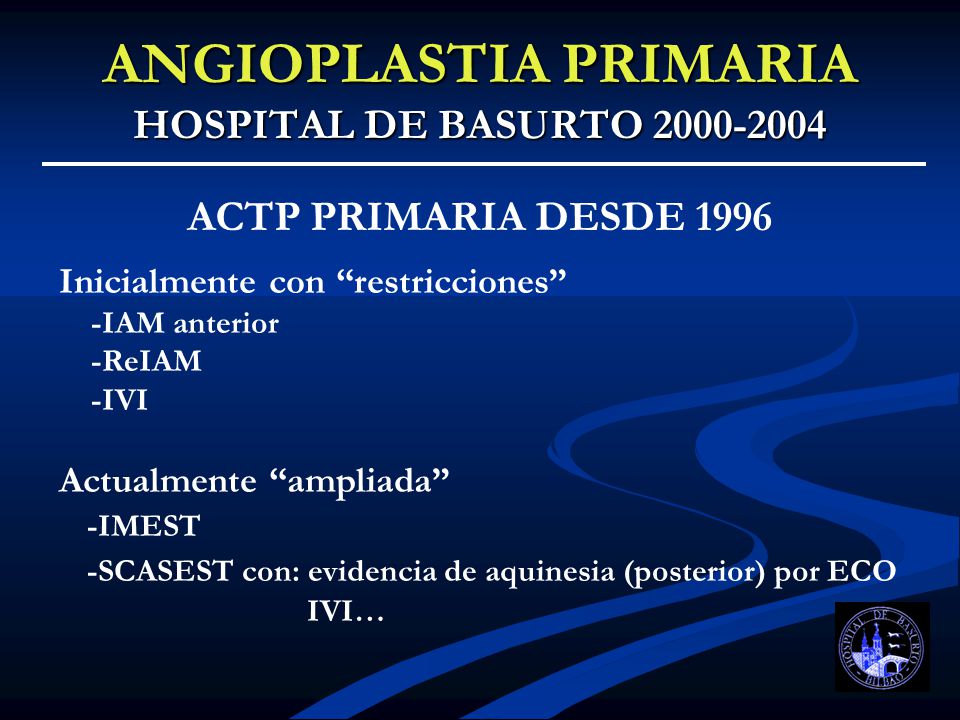 ANGIOPLASTIA PRIMARIA
HOSPITAL DE BASURTO 2000-2004

ACTP PRIMARIA DESDE 1996

Inicialmente con “restricciones”
-IAM anterior
-ReIAM
-IVI

Actualmente “ampliada”
-IMEST
-SCASEST con: evidencia de aquinesia (posterior) por ECO
IVI…

HOSPITAL DE BASURTO
BILBAO